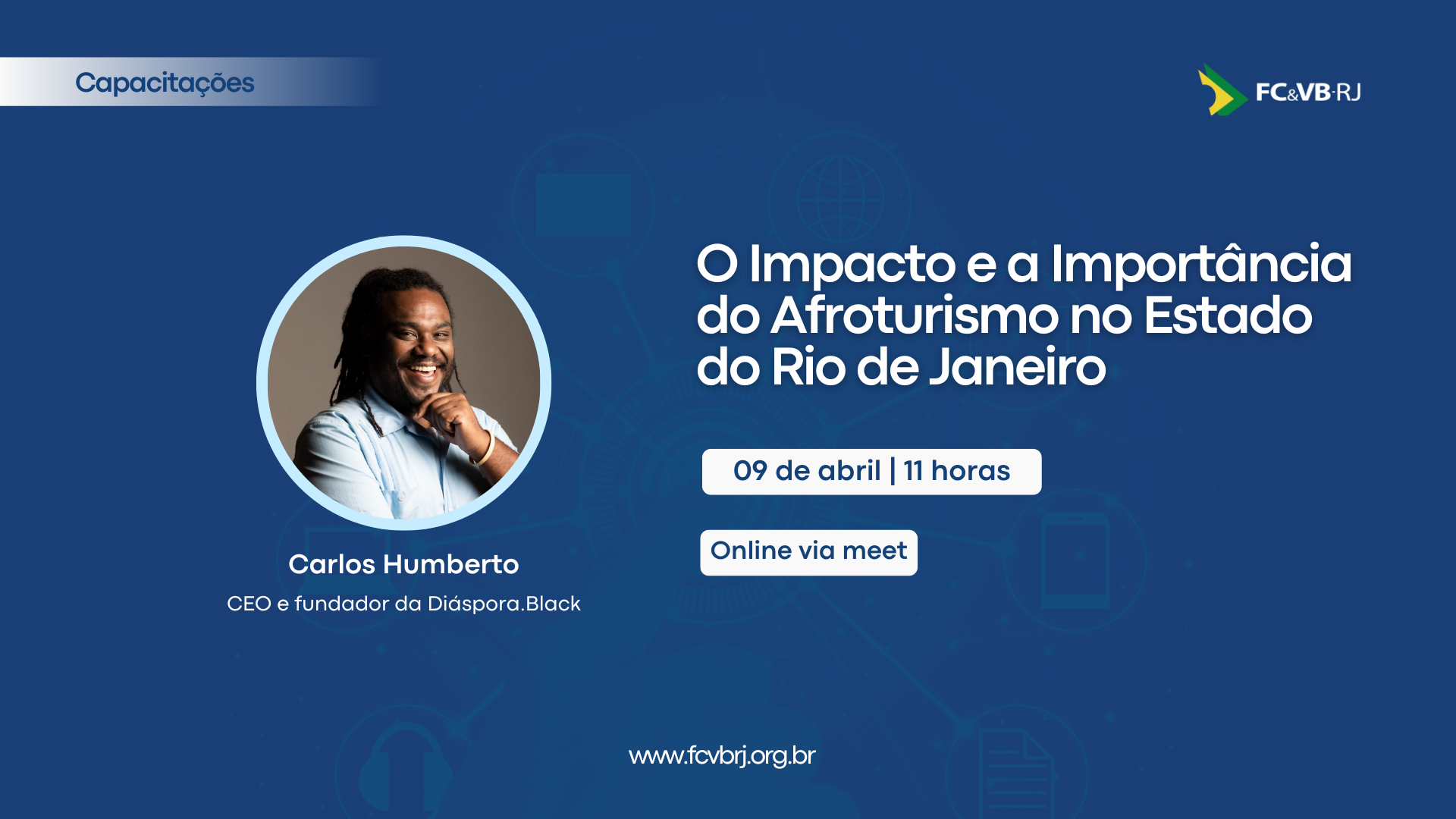 Capacitações

FC&VB·RJ

Carlos Humberto
CEO e fundador da Diáspora.Black

O Impacto e a Importância do Afroturismo no Estado do Rio de Janeiro

09 de abril | 11 horas

Online via meet

www.fcvbrj.org.br